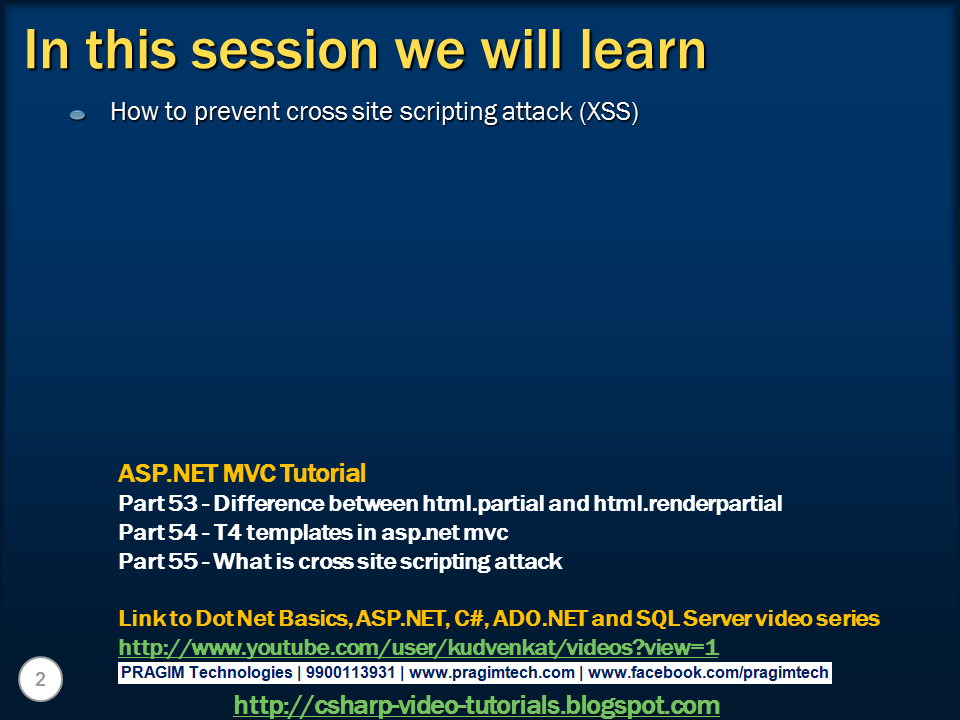 In this session we will learn

How to prevent cross site scripting attack (XSS)

ASP.NET MVC Tutorial
Part 53 - Difference between html.partial and html.renderpartial
Part 54 - T4 templates in asp.net mvc
Part 55 - What is cross site scripting attack

Link to Dot Net Basics, ASP.NET, C#, ADO.NET and SQL Server video series
http://www.youtube.com/user/kudvenkat/videos?view=1

2

PRAGIM Technologies | 9900113931 | www.pragimtech.com | www.facebook.com/pragimtech

http://csharp-video-tutorials.blogspot.com